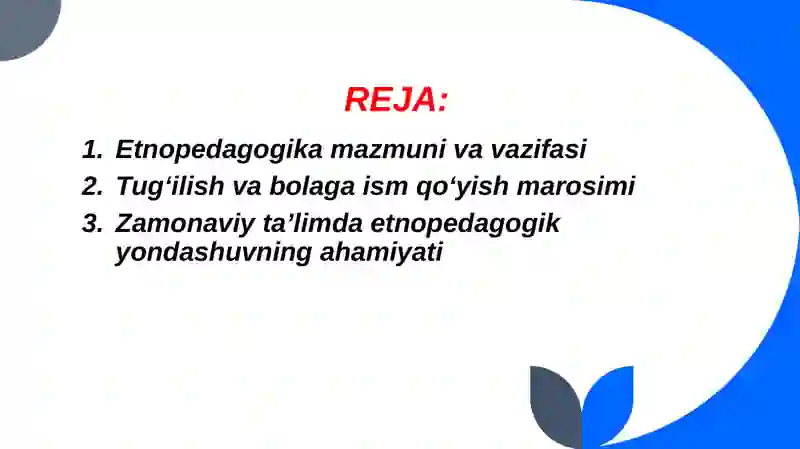 REJA:

1. Etnopedagogika mazmuni va vazifasi
2. Tug‘ilish va bolaga ism qo‘yish marosimi
3. Zamonaviy ta’limda etnopedagogik yondashuvning ahamiyati